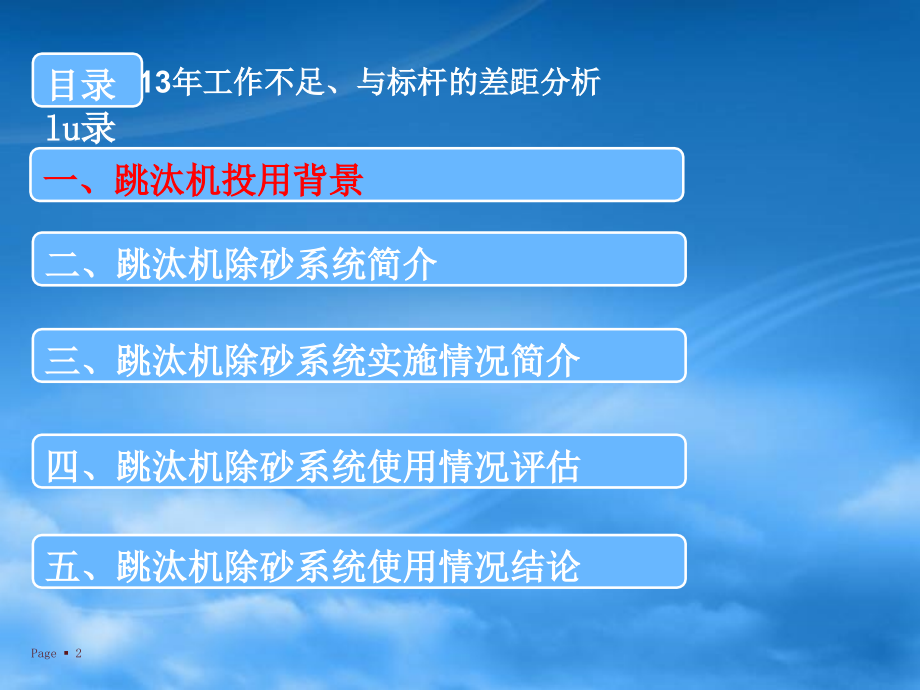 目录 13年工作不足、与标杆的差距分析

lu录

一、跳汰机投用背景

二、跳汰机除砂系统简介

三、跳汰机除砂系统实施情况简介

四、跳汰机除砂系统使用情况评估

五、跳汰机除砂系统使用情况结论

Page ▪ 2